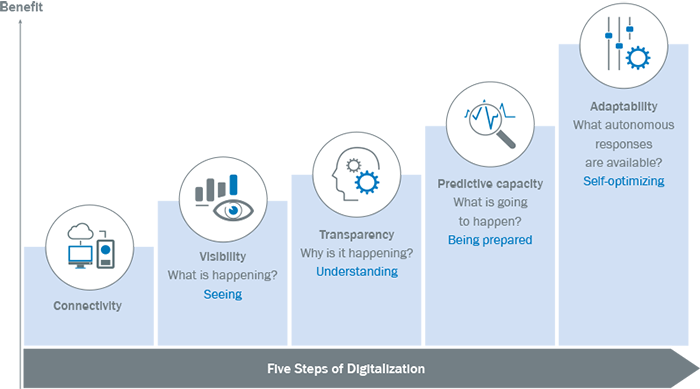 Benefit

Connectivity

Visibility
What is happening?
Seeing

Transparency
Why is it happening?
Understanding

Predictive capacity
What is going to happen?
Being prepared

Adaptability
What autonomous responses are available?
Self-optimizing

Five Steps of Digitalization